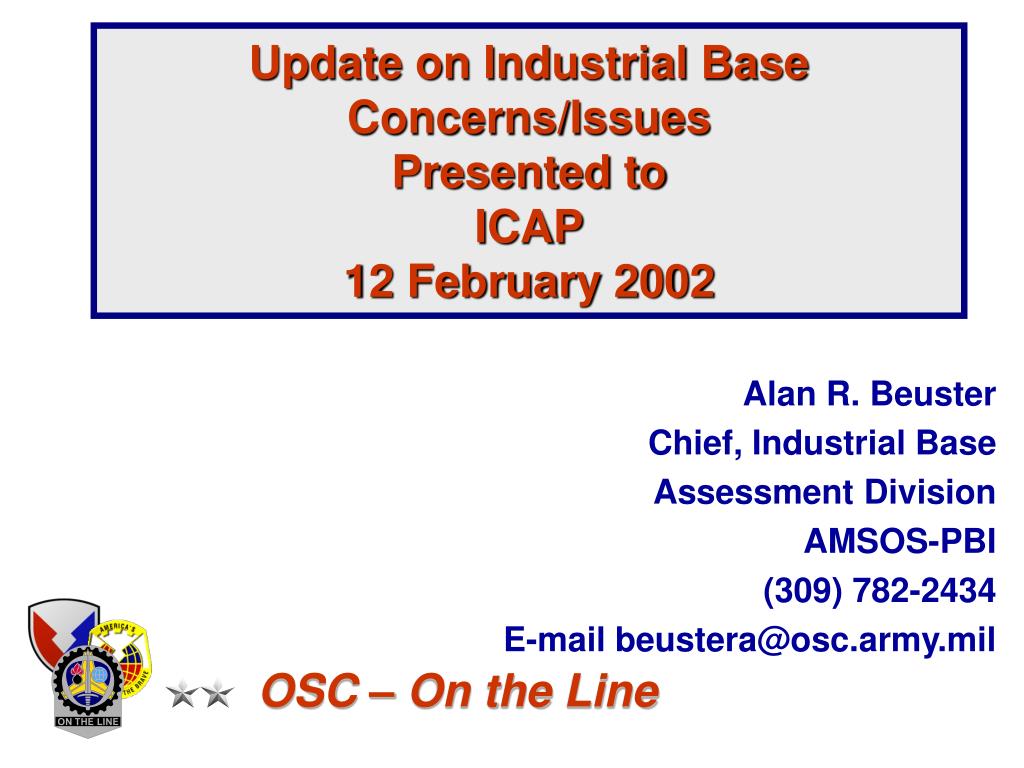 Update on Industrial Base Concerns/Issues
Presented to
ICAP
12 February 2002

Alan R. Beuster
Chief, Industrial Base
Assessment Division
AMSOS-PBI
(309) 782-2434
E-mail beustera@osc.army.mil

AMERICA'S
THE BRAVE
ON THE LINE

OSC – On the Line